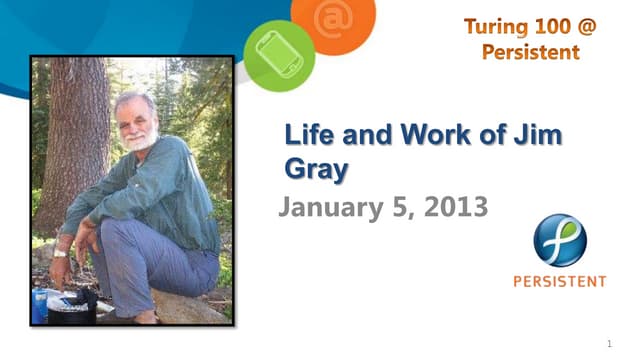 @

Turing 100 @ Persistent

Life and Work of Jim Gray

January 5, 2013

PERSISTENT

1